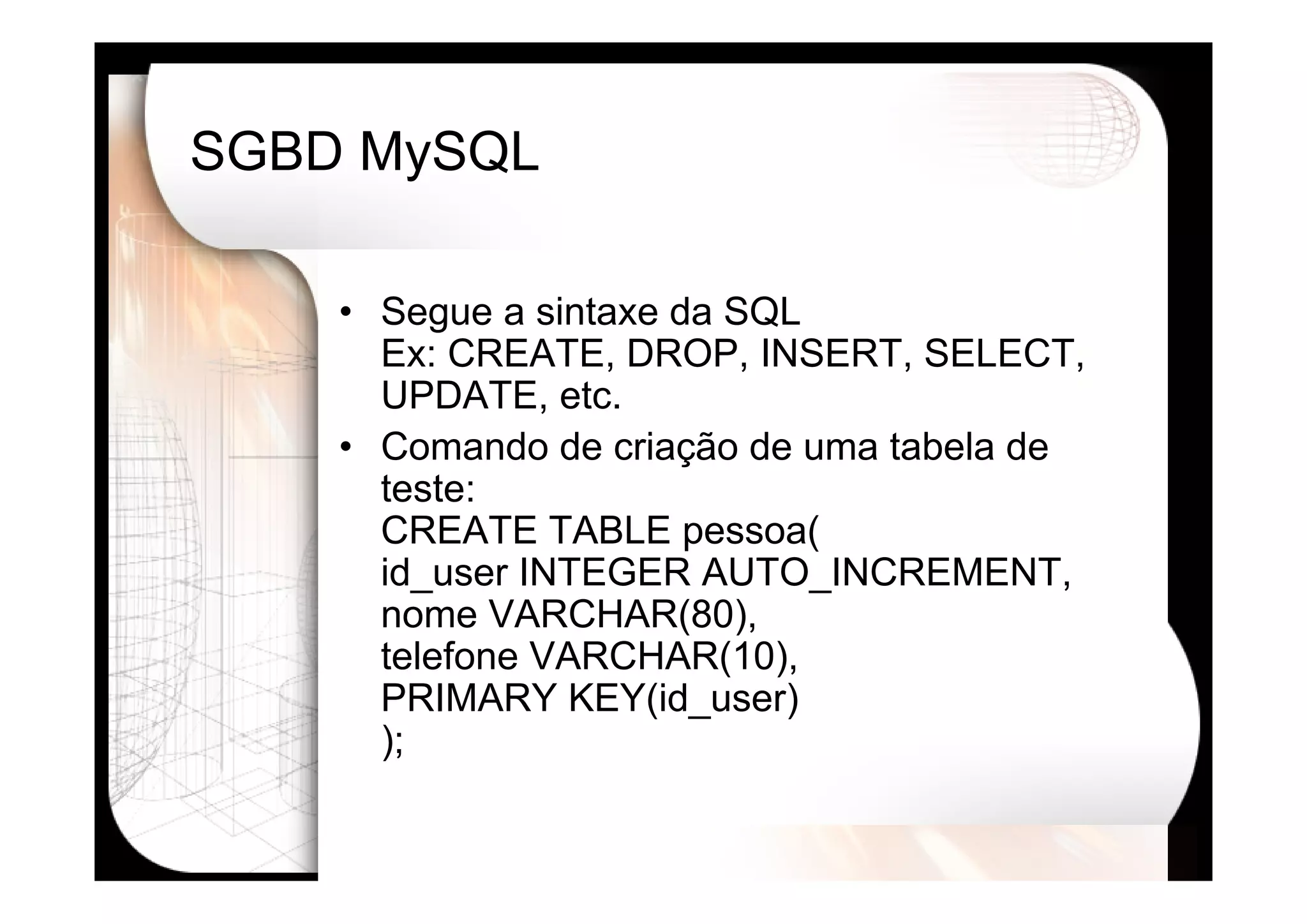 SGBD MySQL

• Segue a sintaxe da SQL
Ex: CREATE, DROP, INSERT, SELECT, UPDATE, etc.

• Comando de criação de uma tabela de teste:
CREATE TABLE pessoa(
id_user INTEGER AUTO_INCREMENT,
nome VARCHAR(80),
telefone VARCHAR(10),
PRIMARY KEY(id_user)
);